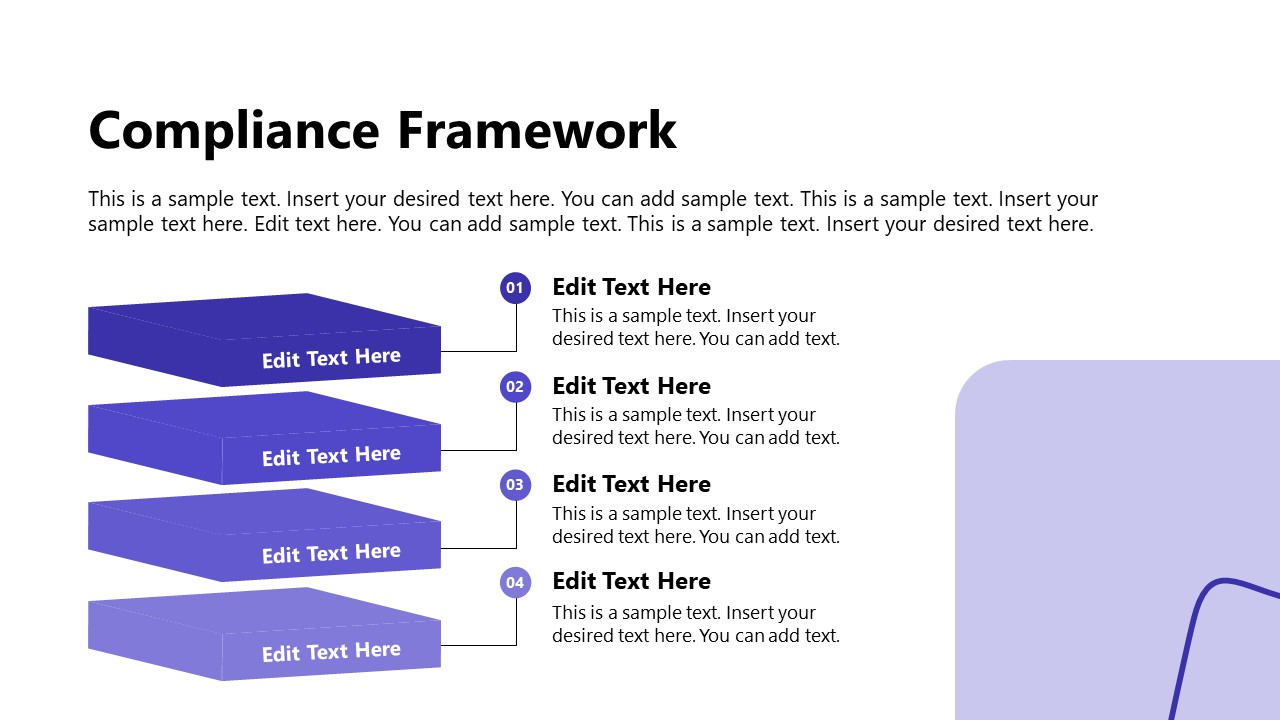 Compliance Framework

This is a sample text. Insert your desired text here. You can add sample text. This is a sample text. Insert your sample text here. Edit text here. You can add sample text. This is a sample text. Insert your desired text here.

Edit Text Here

Edit Text Here

Edit Text Here

Edit Text Here

01
Edit Text Here
This is a sample text. Insert your desired text here. You can add text.

02
Edit Text Here
This is a sample text. Insert your desired text here. You can add text.

03
Edit Text Here
This is a sample text. Insert your desired text here. You can add text.

04
Edit Text Here
This is a sample text. Insert your desired text here. You can add text.